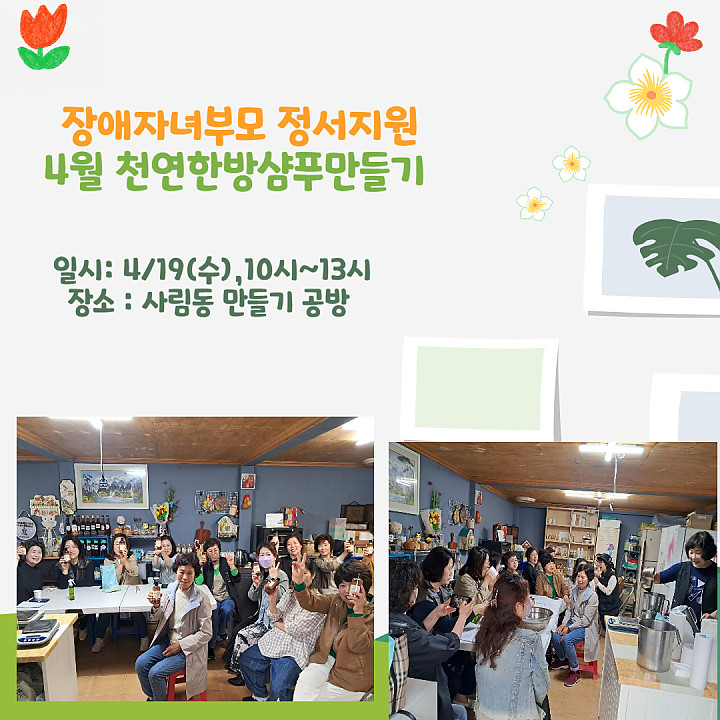 장애자녀부모 정서지원
4월 천연한방샴푸만들기

일시: 4/19(수),10시~13시
장소 : 사림동 만들기 공방